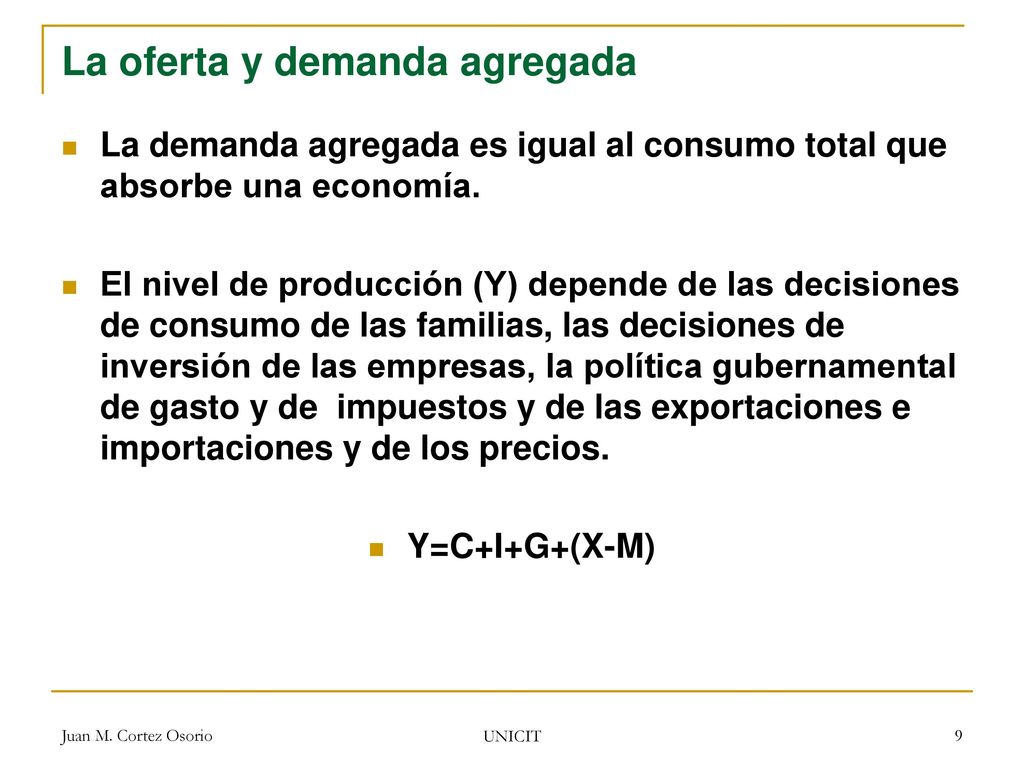 La oferta y demanda agregada

La demanda agregada es igual al consumo total que absorbe una economía.

El nivel de producción (Y) depende de las decisiones de consumo de las familias, las decisiones de inversión de las empresas, la política gubernamental de gasto y de impuestos y de las exportaciones e importaciones y de los precios.

$Y=C+I+G+(X-M)$

Juan M. Cortez Osorio

UNICIT

9